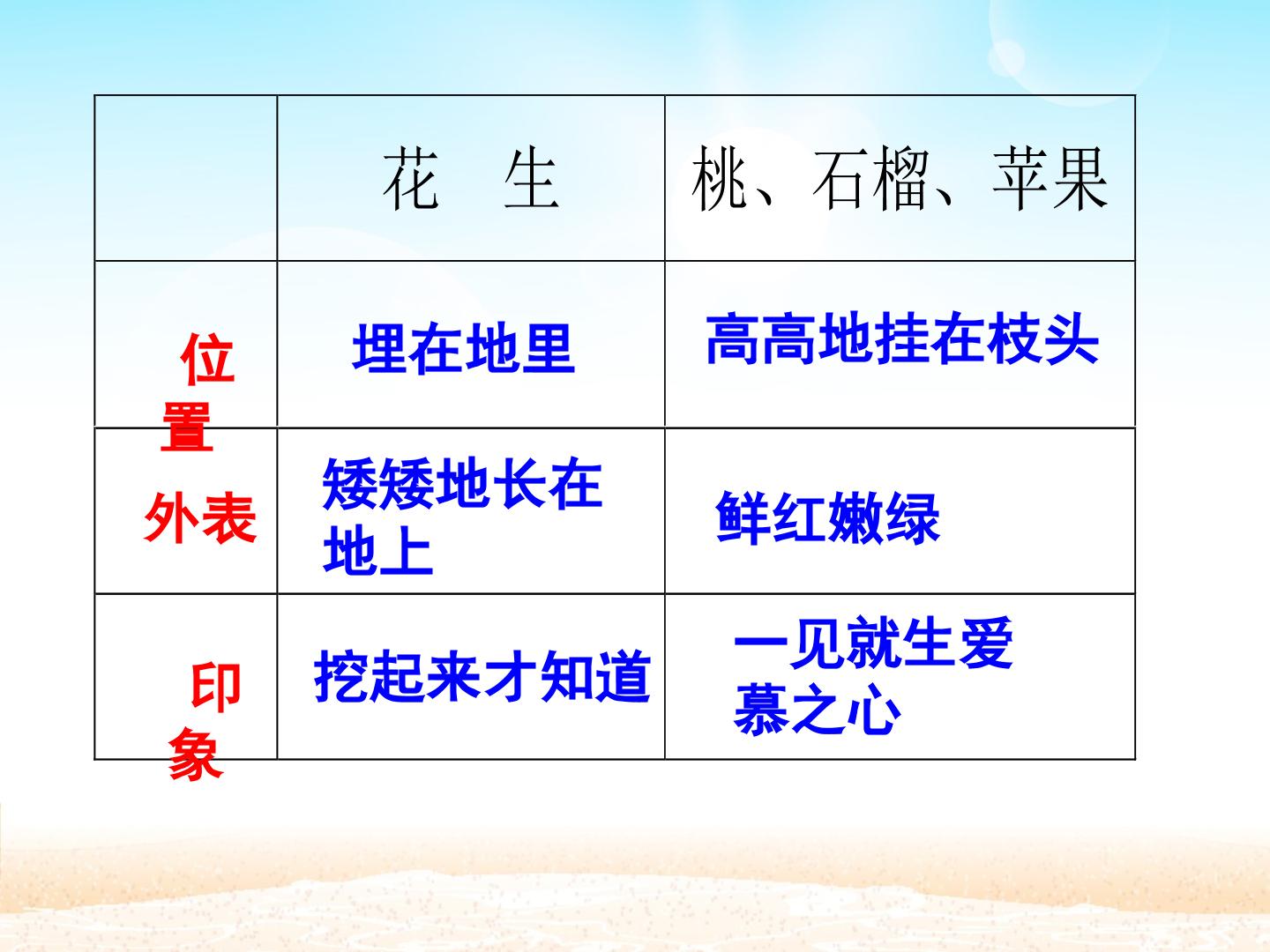 | | 花　生 | 桃、石榴、苹果 |
|---|---|---|
| 位置 | 埋在地里 | 高高地挂在枝头 |
| 外表 | 矮矮地长在地上 | 鲜红嫩绿 |
| 印象 | 挖起来才知道 | 一见就生爱慕之心 |